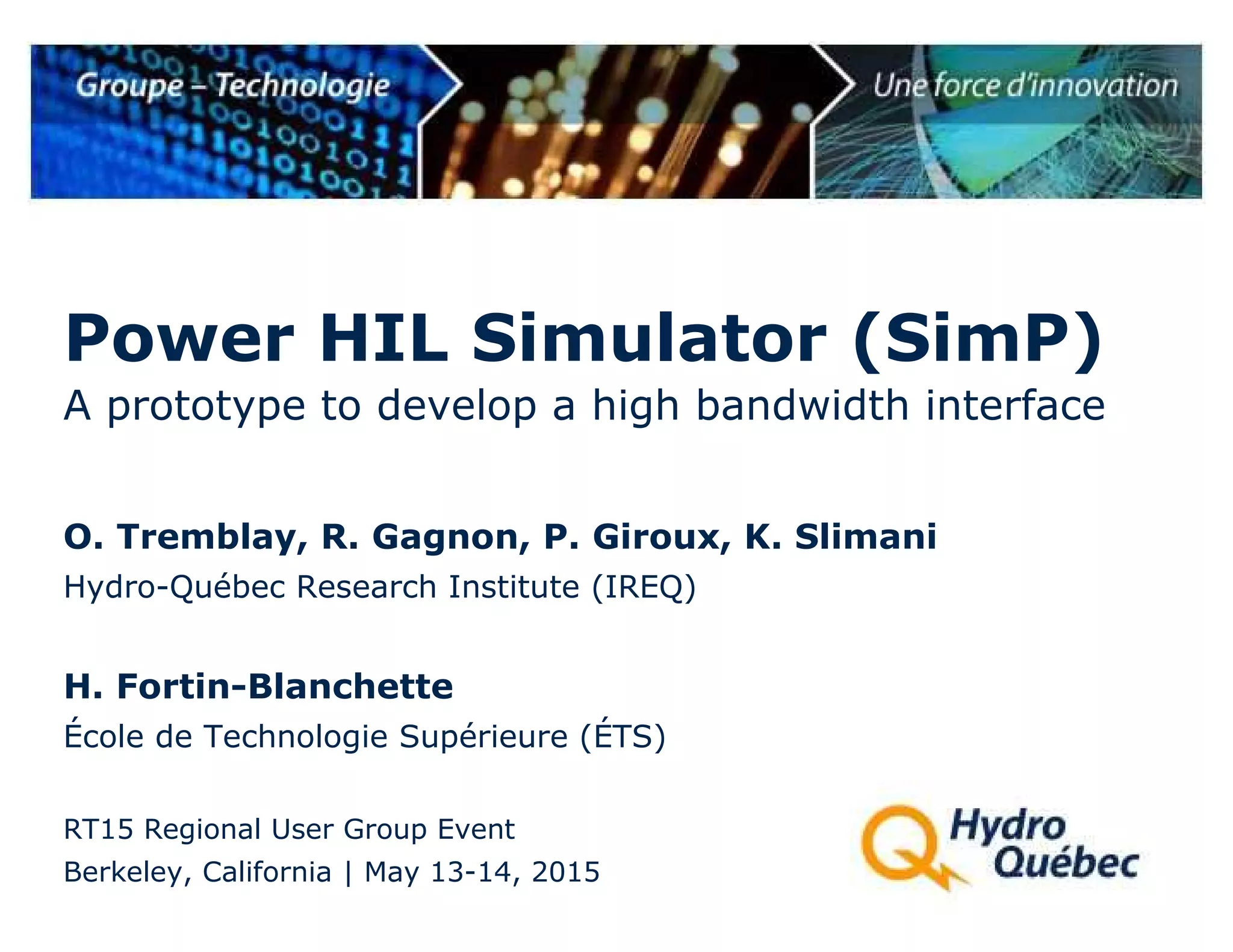 Groupe – Technologie

Une force d'innovation

Power HIL Simulator (SimP)

A prototype to develop a high bandwidth interface

O. Tremblay, R. Gagnon, P. Giroux, K. Slimani

Hydro-Québec Research Institute (IREQ)

H. Fortin-Blanchette

École de Technologie Supérieure (ÉTS)

RT15 Regional User Group Event

Berkeley, California | May 13-14, 2015

Hydro Québec